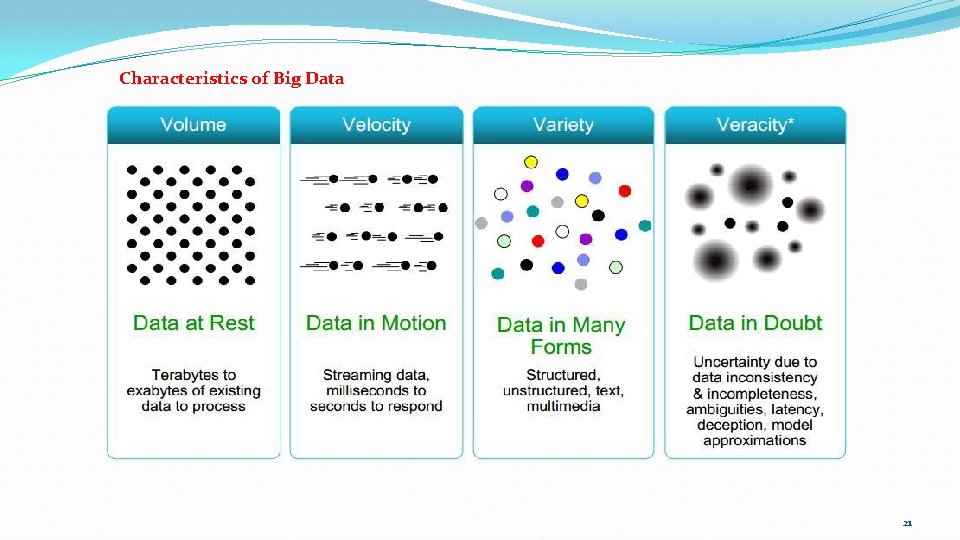 Characteristics of Big Data

Volume

Data at Rest

Terabytes to exabytes of existing data to process

Velocity

Data in Motion

Streaming data, milliseconds to seconds to respond

Variety

Data in Many Forms

Structured, unstructured, text, multimedia

Veracity*

Data in Doubt

Uncertainty due to data inconsistency & incompleteness, ambiguities, latency, deception, model approximations

21